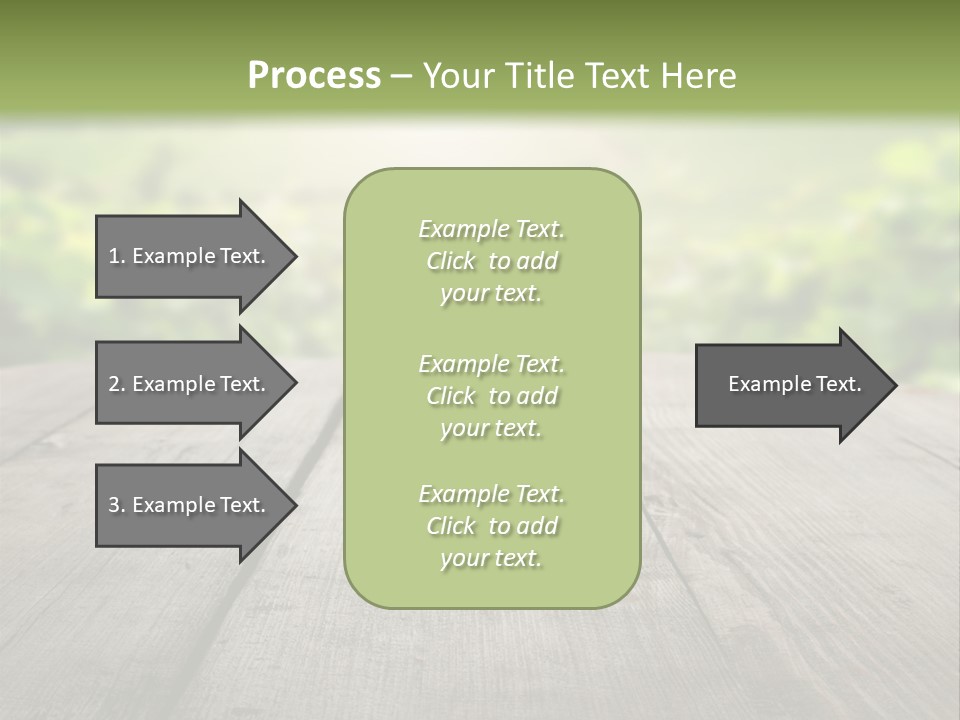 Process – Your Title Text Here

1. Example Text.

2. Example Text.

3. Example Text.

Example Text. Click to add your text.

Example Text. Click to add your text.

Example Text. Click to add your text.

Example Text.